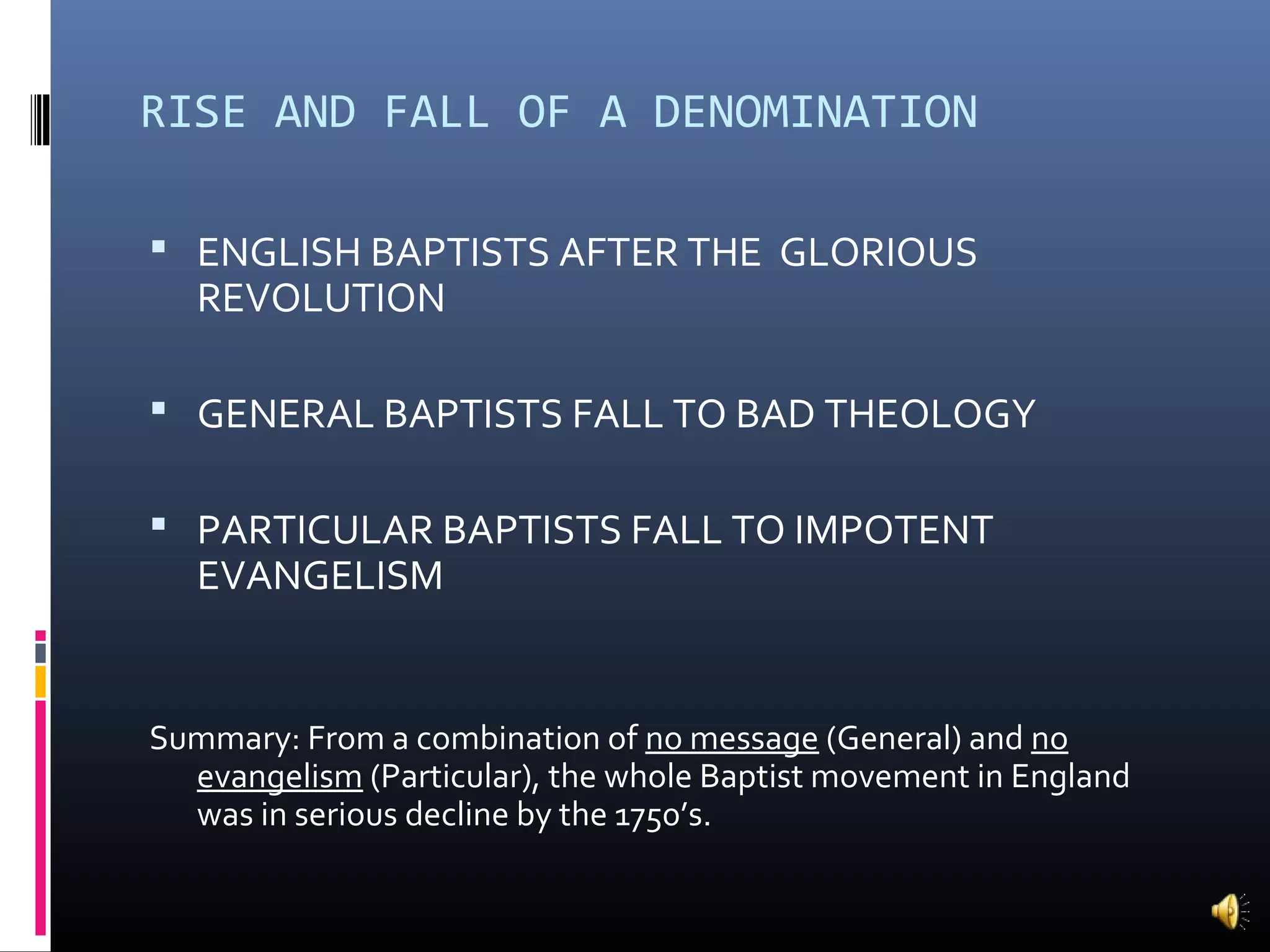 RISE AND FALL OF A DENOMINATION

▪ ENGLISH BAPTISTS AFTER THE GLORIOUS REVOLUTION

▪ GENERAL BAPTISTS FALL TO BAD THEOLOGY

▪ PARTICULAR BAPTISTS FALL TO IMPOTENT EVANGELISM

Summary: From a combination of no message (General) and no evangelism (Particular), the whole Baptist movement in England was in serious decline by the 1750's.